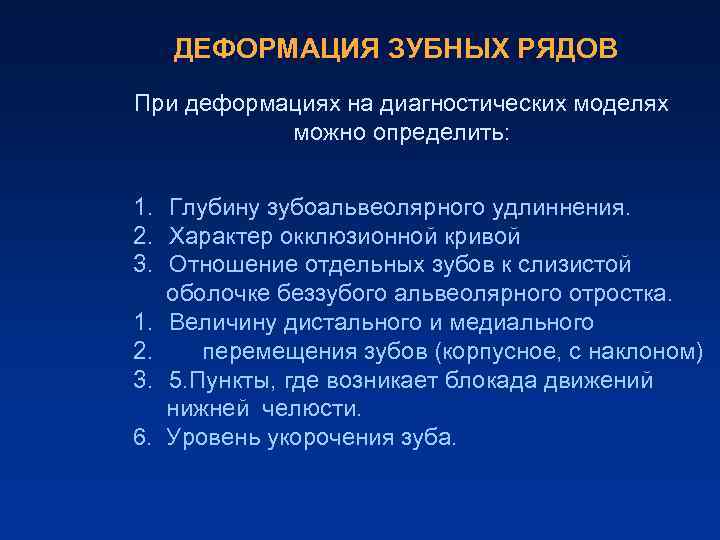 ДЕФОРМАЦИЯ ЗУБНЫХ РЯДОВ

При деформациях на диагностических моделях можно определить:

1. Глубину зубоальвеолярного удлиннения.
2. Характер окклюзионной кривой
3. Отношение отдельных зубов к слизистой оболочке беззубого альвеолярного отростка.
1. Величину дистального и медиального
2. перемещения зубов (корпусное, с наклоном)
3. 5.Пункты, где возникает блокада движений нижней челюсти.
6. Уровень укорочения зуба.